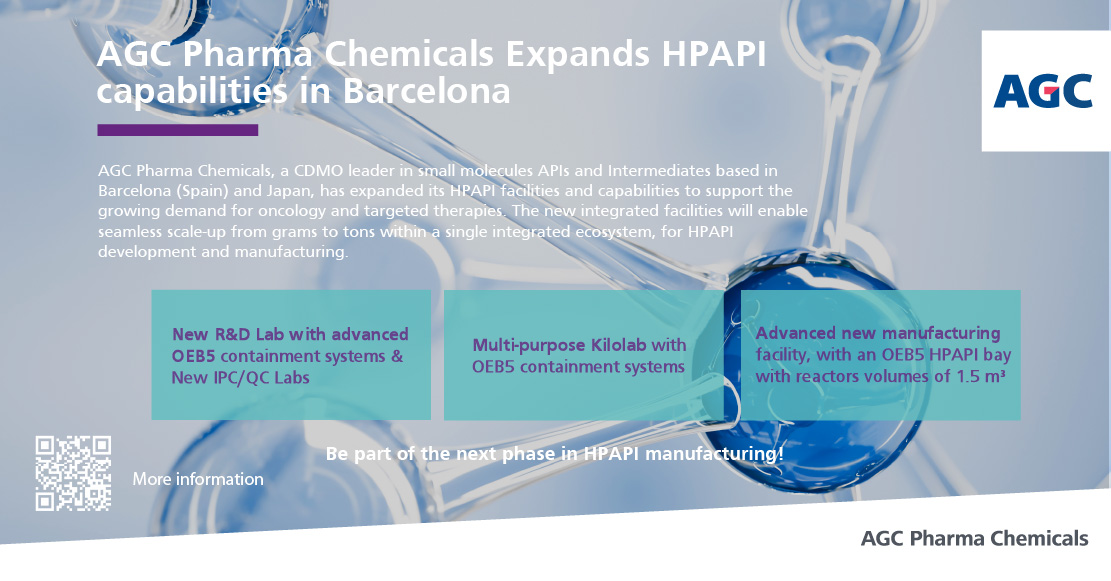 AGC Pharma Chemicals Expands HPAPI capabilities in Barcelona

AGC

AGC Pharma Chemicals, a CDMO leader in small molecules APIs and Intermediates based in Barcelona (Spain) and Japan, has expanded its HPAPI facilities and capabilities to support the growing demand for oncology and targeted therapies. The new integrated facilities will enable seamless scale-up from grams to tons within a single integrated ecosystem, for HPAPI development and manufacturing.

New R&D Lab with advanced OEB5 containment systems & New IPC/QC Labs

Multi-purpose Kilolab with OEB5 containment systems

Advanced new manufacturing facility, with an OEB5 HPAPI bay with reactors volumes of 1.5 m³

Be part of the next phase in HPAPI manufacturing!

More information

AGC Pharma Chemicals